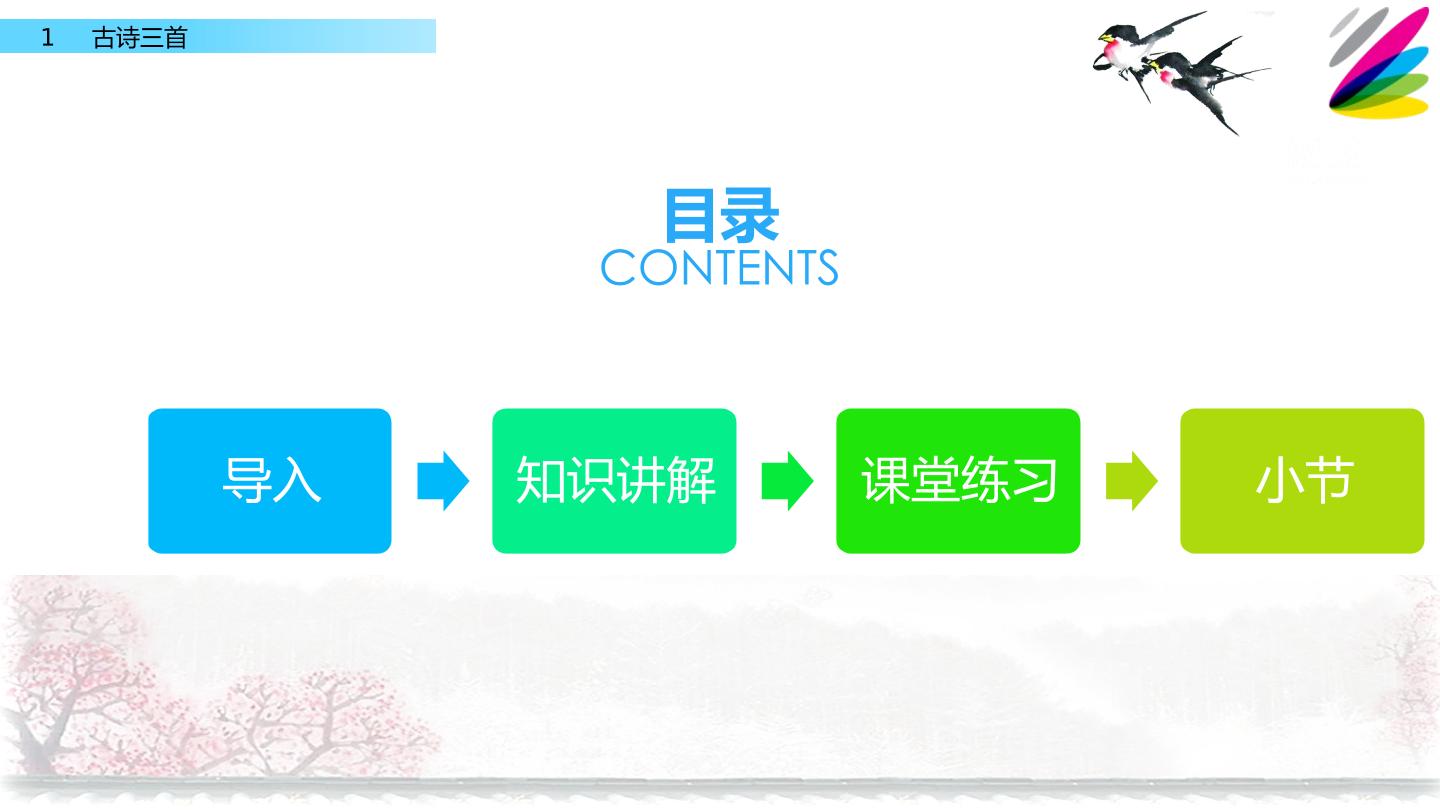 1 古诗三首

目录
CONTENTS

导入

知识讲解

课堂练习

小节